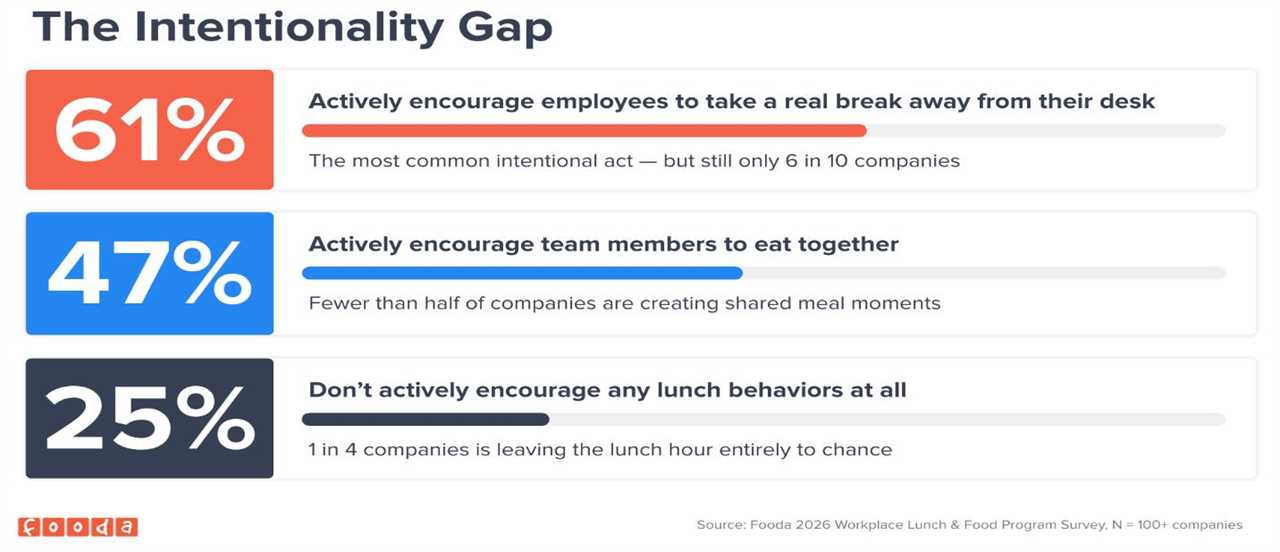 The Intentionality Gap

61%

Actively encourage employees to take a real break away from their desk

The most common intentional act — but still only 6 in 10 companies

47%

Actively encourage team members to eat together

Fewer than half of companies are creating shared meal moments

25%

Don't actively encourage any lunch behaviors at all

1 in 4 companies is leaving the lunch hour entirely to chance

fooda

Source: Fooda 2026 Workplace Lunch & Food Program Survey, N = 100+ companies